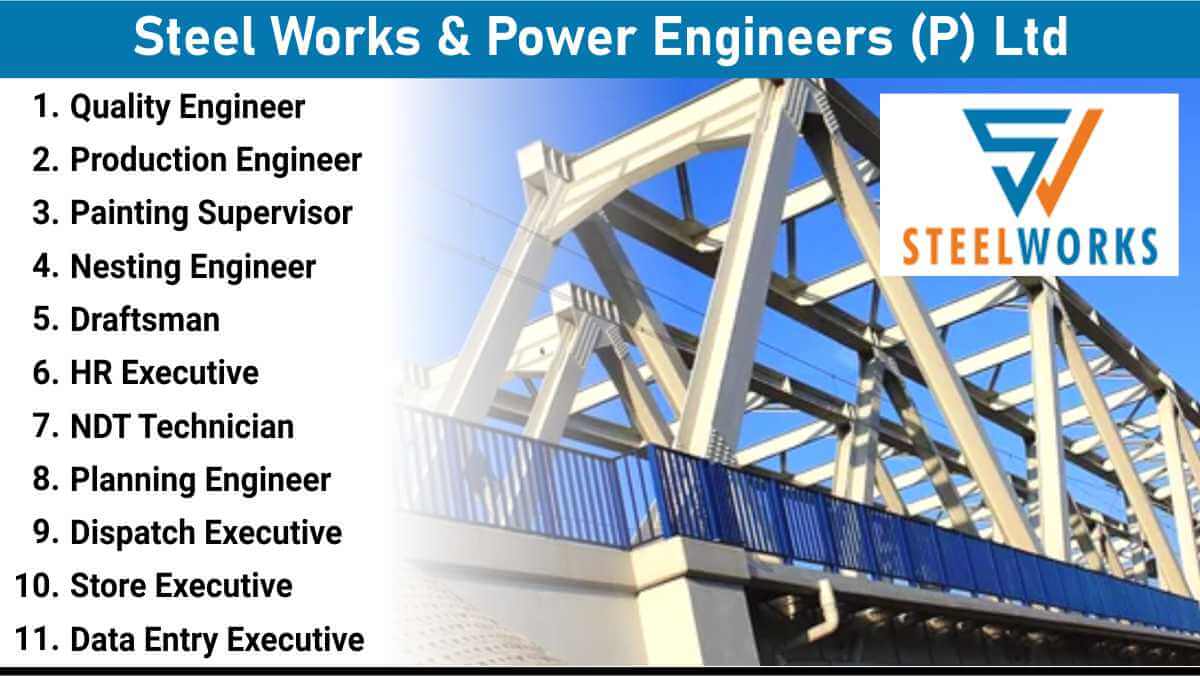 Steel Works & Power Engineers (P) Ltd

1. Quality Engineer
2. Production Engineer
3. Painting Supervisor
4. Nesting Engineer
5. Draftsman
6. HR Executive
7. NDT Technician
8. Planning Engineer
9. Dispatch Executive
10. Store Executive
11. Data Entry Executive

STEELWORKS